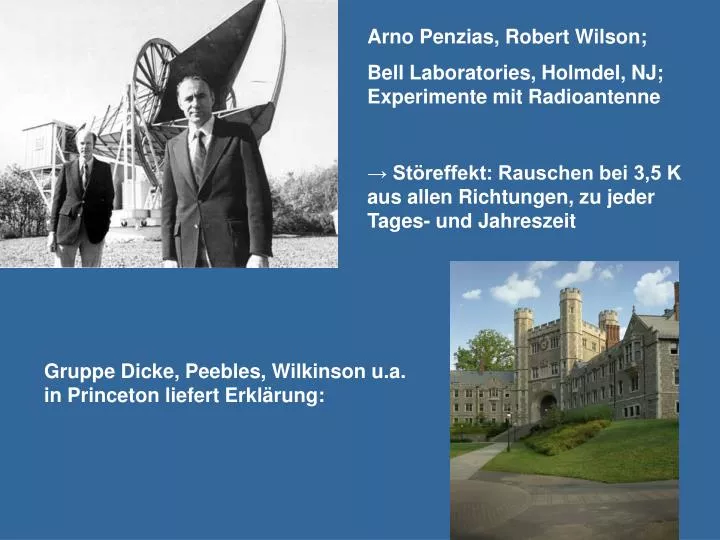 Arno Penzias, Robert Wilson;

Bell Laboratories, Holmdel, NJ; Experimente mit Radioantenne

→ Störeffekt: Rauschen bei 3,5 K aus allen Richtungen, zu jeder Tages- und Jahreszeit

Gruppe Dicke, Peebles, Wilkinson u.a. in Princeton liefert Erklärung: